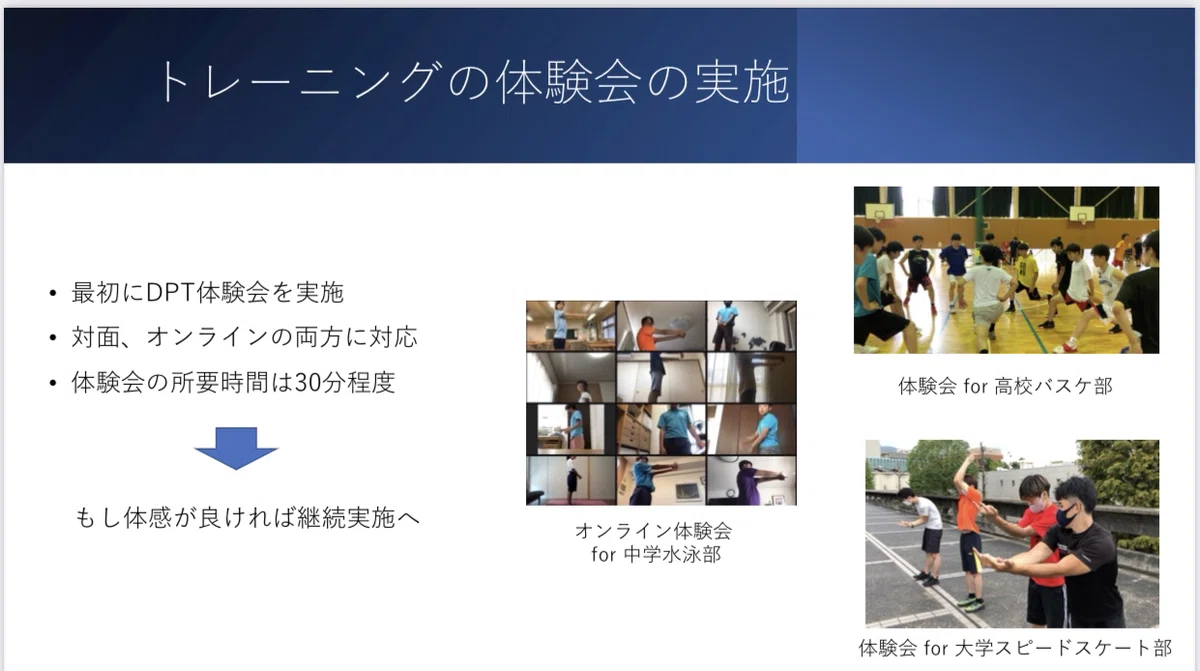 トレーニングの体験会の実施

• 最初にDPT体験会を実施
• 対面、オンラインの両方に対応
• 体験会の所要時間は30分程度

もし体感が良ければ継続実施へ

オンライン体験会
for 中学水泳部

体験会 for 高校バスケ部

体験会 for 大学スピードスケート部